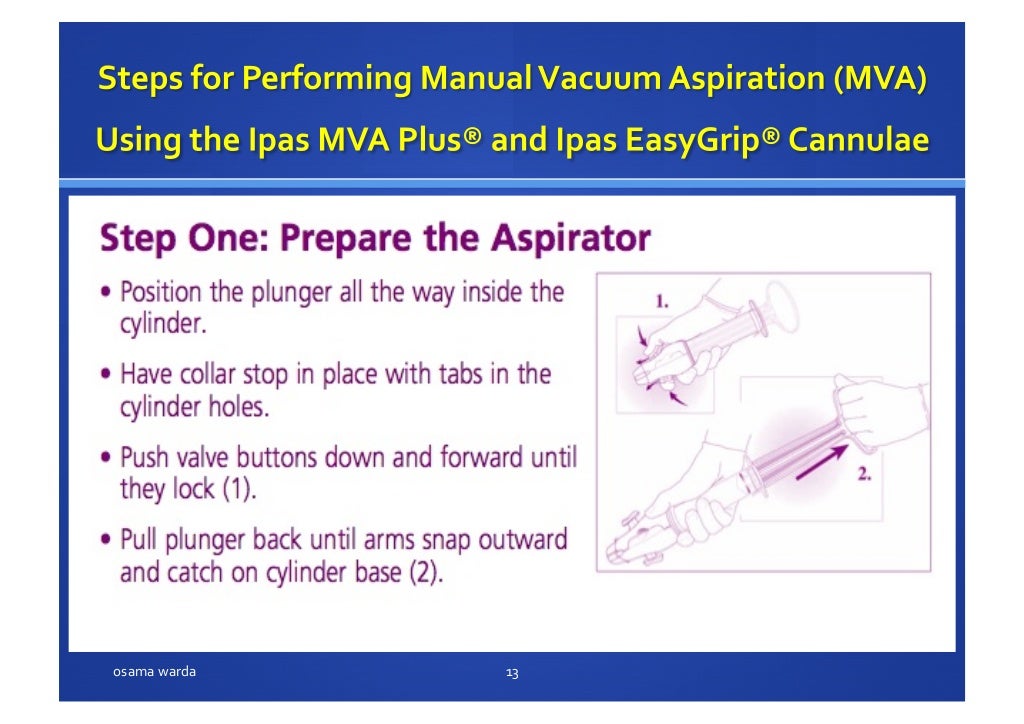 Steps for Performing Manual Vacuum Aspiration (MVA) Using the Ipas MVA Plus® and Ipas EasyGrip® Cannulae

Step One: Prepare the Aspirator

• Position the plunger all the way inside the cylinder.

• Have collar stop in place with tabs in the cylinder holes.

• Push valve buttons down and forward until they lock (1).

• Pull plunger back until arms snap outward and catch on cylinder base (2).

1.

2.

osama warda

13